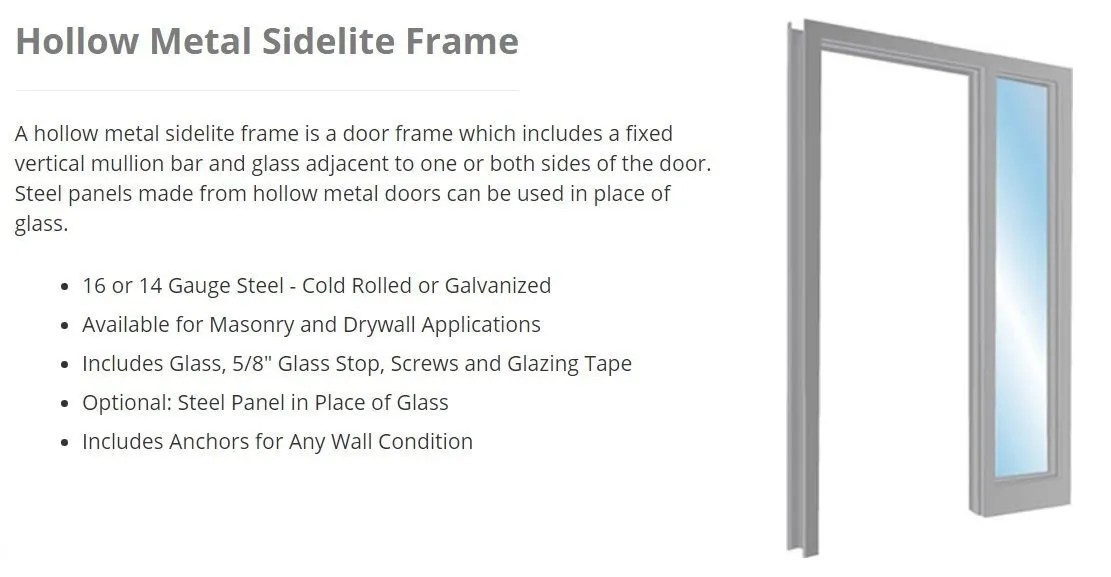 Hollow Metal Sidelite Frame

A hollow metal sidelite frame is a door frame which includes a fixed vertical mullion bar and glass adjacent to one or both sides of the door. Steel panels made from hollow metal doors can be used in place of glass.

- 16 or 14 Gauge Steel - Cold Rolled or Galvanized
- Available for Masonry and Drywall Applications
- Includes Glass, 5/8" Glass Stop, Screws and Glazing Tape
- Optional: Steel Panel in Place of Glass
- Includes Anchors for Any Wall Condition